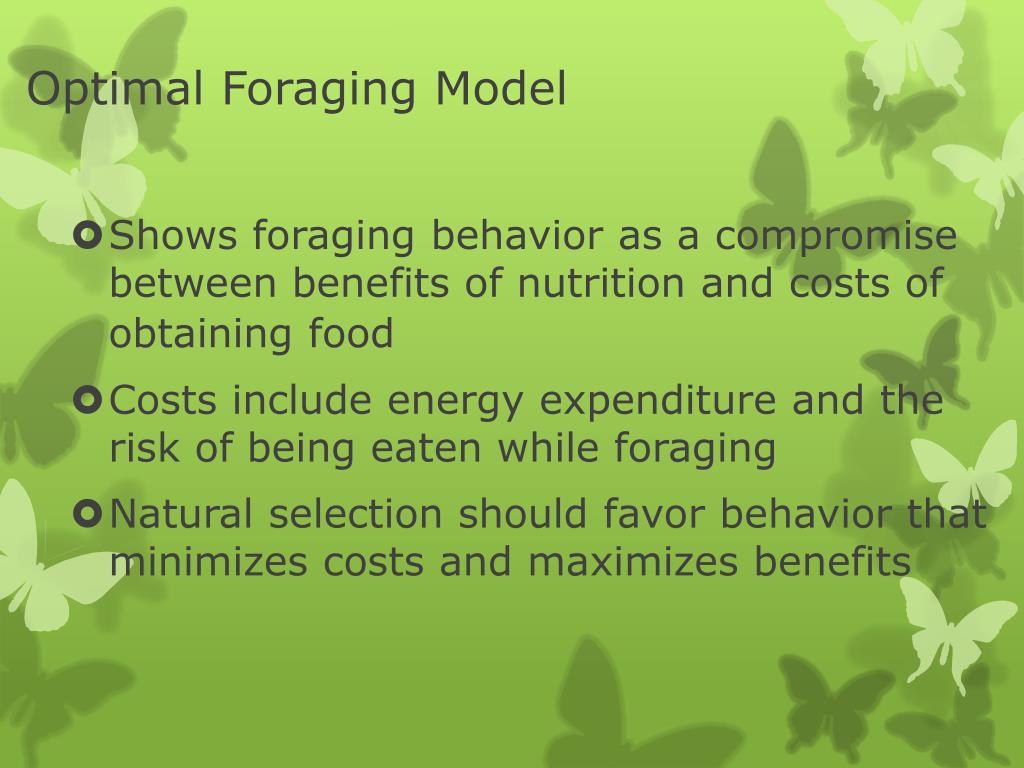 Optimal Foraging Model

Shows foraging behavior as a compromise between benefits of nutrition and costs of obtaining food

Costs include energy expenditure and the risk of being eaten while foraging

Natural selection should favor behavior that minimizes costs and maximizes benefits